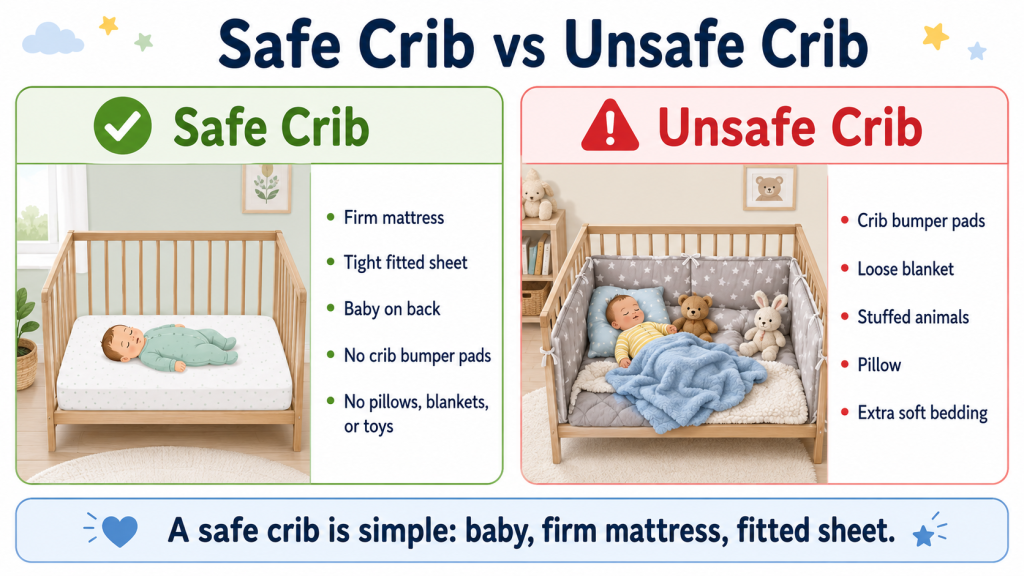 Safe Crib vs Unsafe Crib

Safe Crib

- Firm mattress
- Tight fitted sheet
- Baby on back
- No crib bumper pads
- No pillows, blankets, or toys

Unsafe Crib

- Crib bumper pads
- Loose blanket
- Stuffed animals
- Pillow
- Extra soft bedding

A safe crib is simple: baby, firm mattress, fitted sheet.